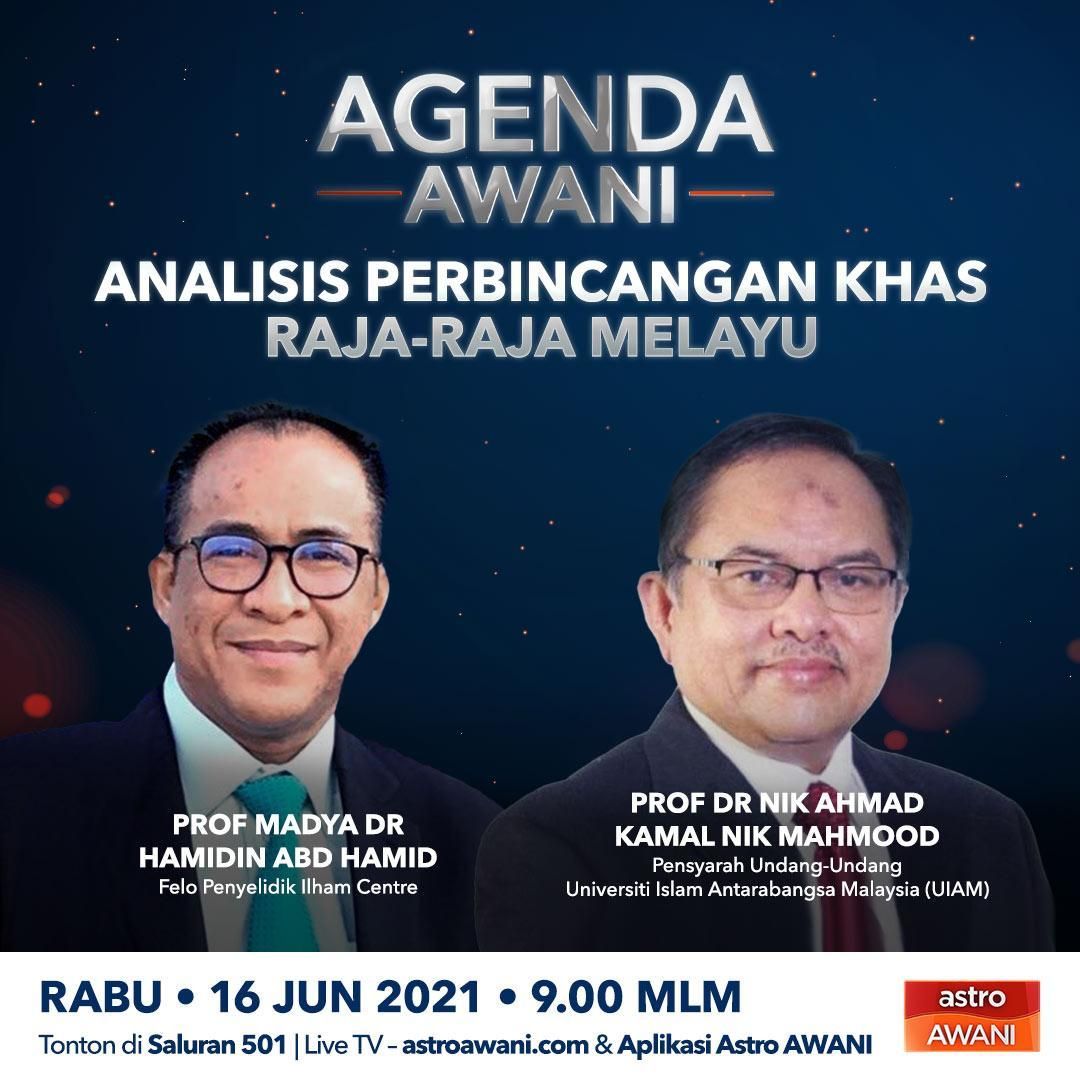 AGENDA
AWANI

ANALISIS PERBINCANGAN KHAS
RAJA-RAJA MELAYU

PROF MADYA DR
HAMIDIN ABD HAMID
Felo Penyelidik Ilham Centre

PROF DR NIK AHMAD
KAMAL NIK MAHMOOD
Pensyarah Undang-Undang
Universiti Islam Antarabangsa Malaysia (UIAM)

RABU • 16 JUN 2021 • 9.00 MLM
Tonton di Saluran 501 | Live TV – astroawani.com & Aplikasi Astro AWANI

astro
AWANI